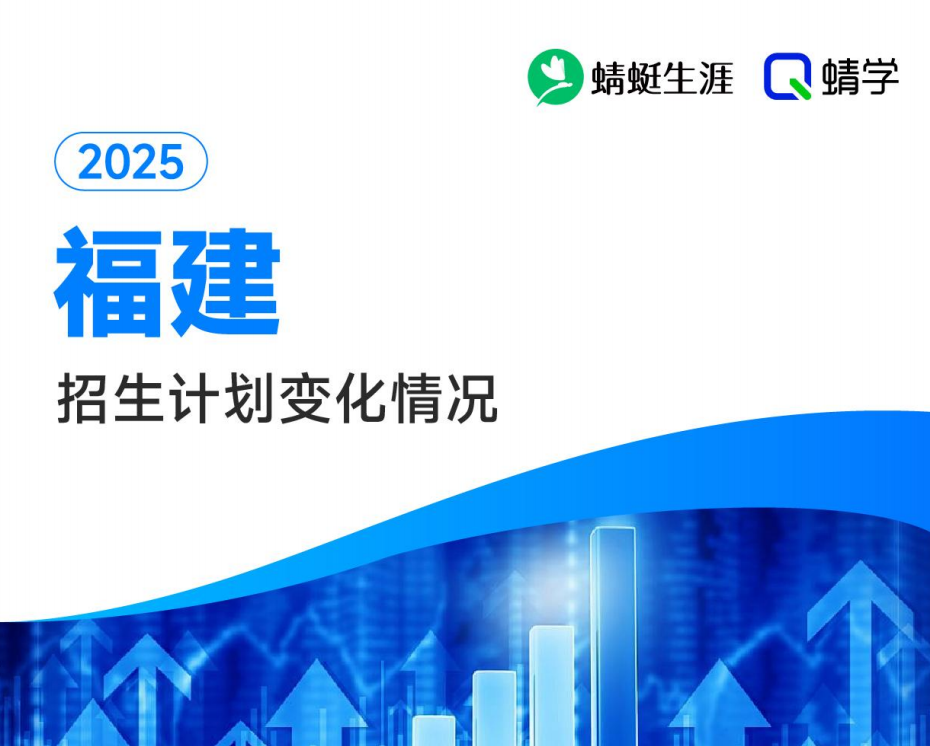 蜻蜓生涯 蜻学

2025

福建

招生计划变化情况